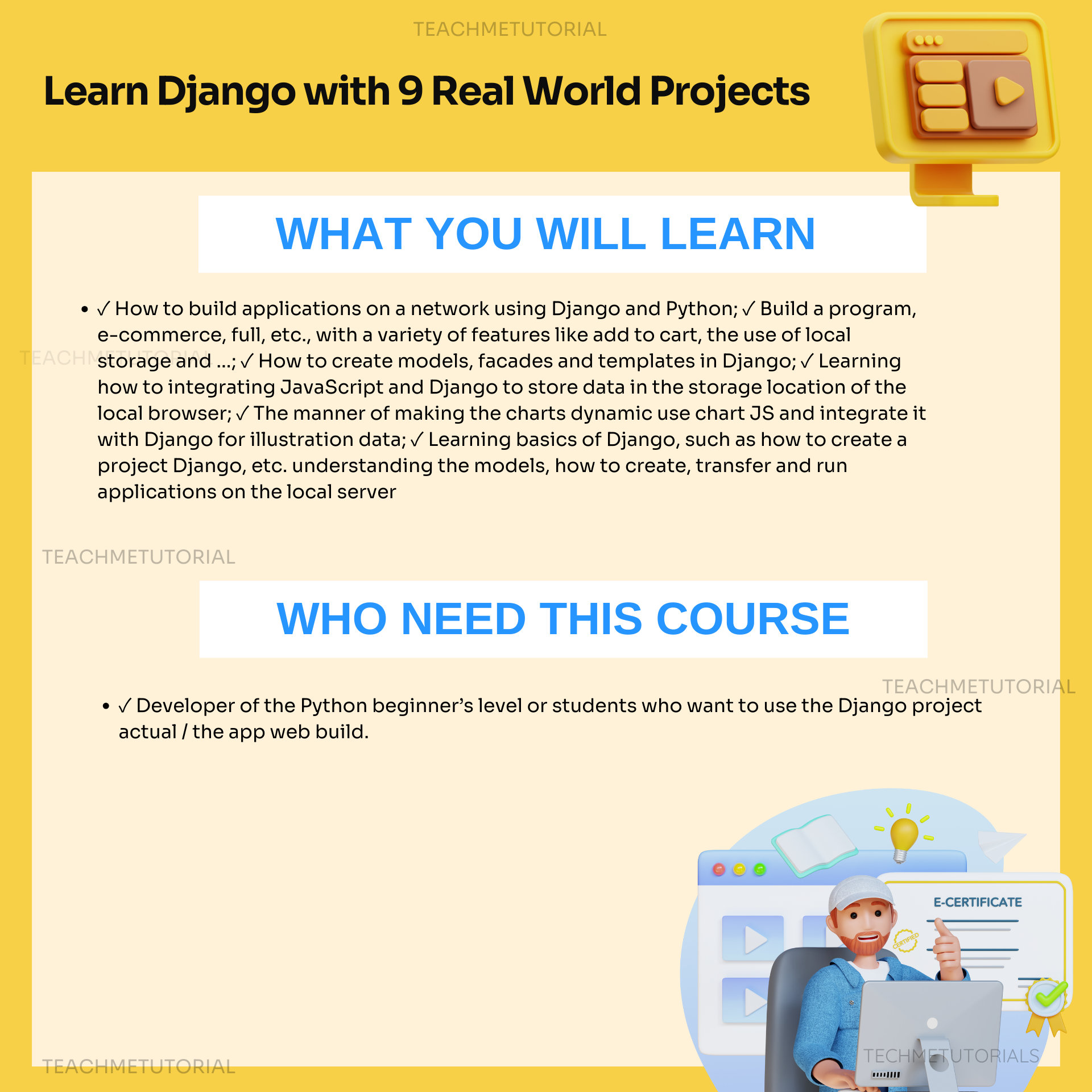 TEACHMETUTORIAL

Learn Django with 9 Real World Projects

WHAT YOU WILL LEARN

• ✓ How to build applications on a network using Django and Python; ✓ Build a program, e-commerce, full, etc., with a variety of features like add to cart, the use of local storage and ...; ✓ How to create models, facades and templates in Django; ✓ Learning how to integrating JavaScript and Django to store data in the storage location of the local browser; ✓ The manner of making the charts dynamic use chart JS and integrate it with Django for illustration data; ✓ Learning basics of Django, such as how to create a project Django, etc. understanding the models, how to create, transfer and run applications on the local server

TEACHMETUTORIAL

TEACHMETUTORIAL

WHO NEED THIS COURSE

TEACHMETUTORIAL

• ✓ Developer of the Python beginner's level or students who want to use the Django project actual / the app web build.

E-CERTIFICATE

CERTIFIED

TEACHMETUTORIAL

TECHMETUTORIALS